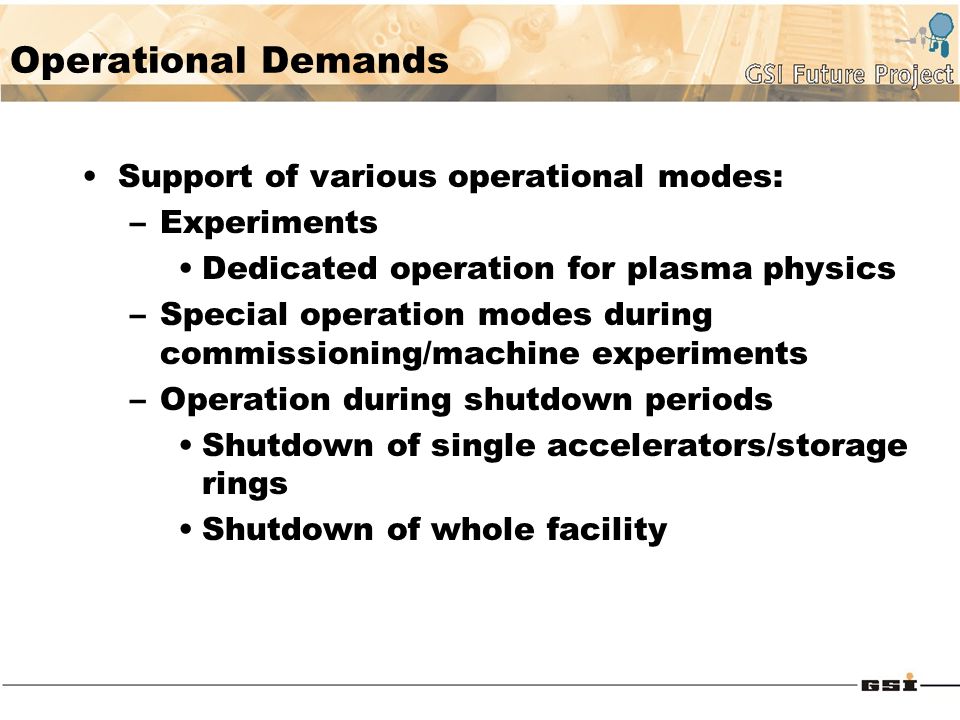 Operational Demands

GSI Future Project

• Support of various operational modes:
– Experiments
• Dedicated operation for plasma physics
– Special operation modes during commissioning/machine experiments
– Operation during shutdown periods
• Shutdown of single accelerators/storage rings
• Shutdown of whole facility

GSI